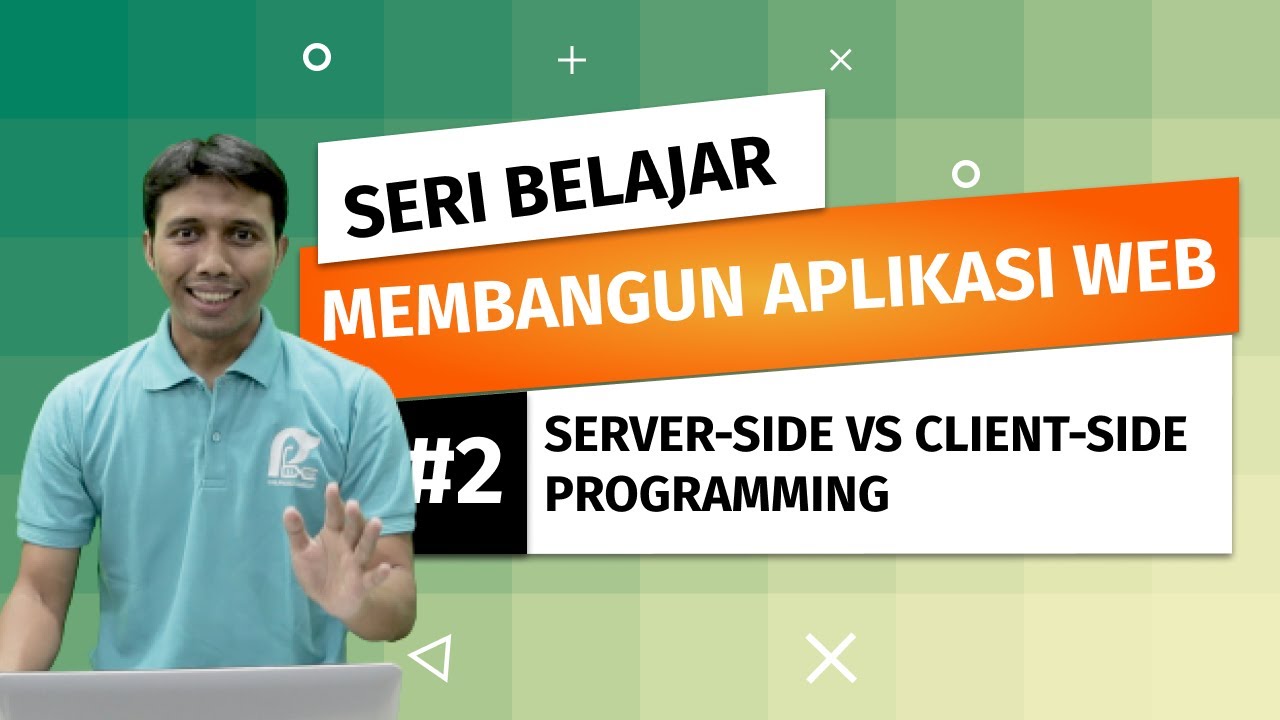 SERI BELAJAR
MEMBANGUN APLIKASI WEB
#2
SERVER-SIDE VS CLIENT-SIDE PROGRAMMING